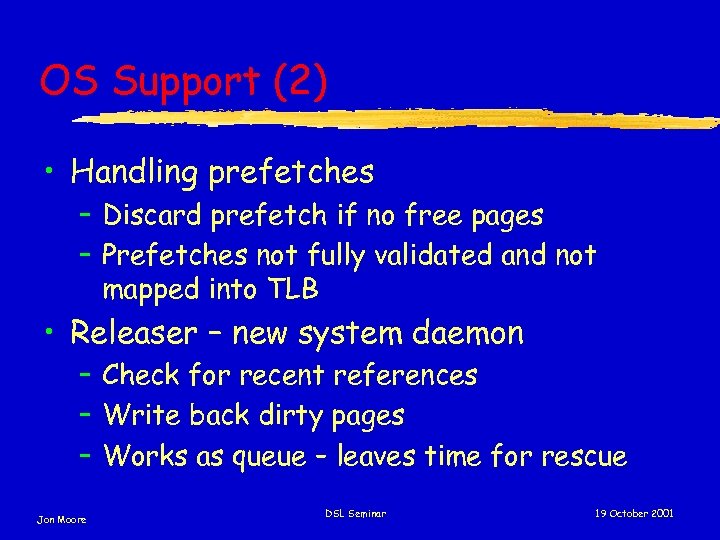 OS Support (2)

• Handling prefetches
– Discard prefetch if no free pages
– Prefetches not fully validated and not mapped into TLB

• Releaser – new system daemon
– Check for recent references
– Write back dirty pages
– Works as queue – leaves time for rescue

Jon Moore DSL Seminar 19 October 2001